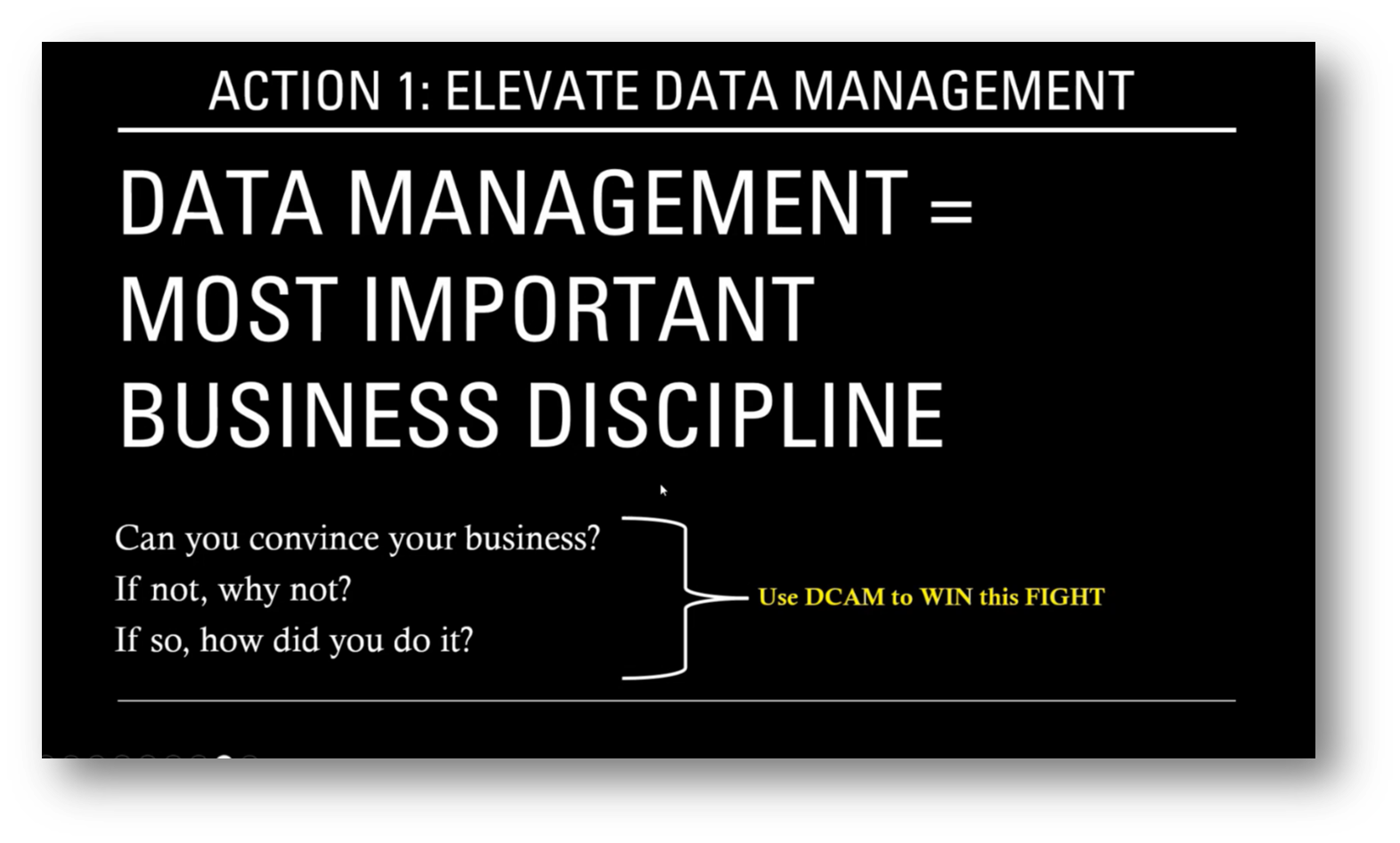 ACTION 1: ELEVATE DATA MANAGEMENT

DATA MANAGEMENT = MOST IMPORTANT BUSINESS DISCIPLINE

Can you convince your business?
If not, why not?
If so, how did you do it?

Use DCAM to WIN this FIGHT